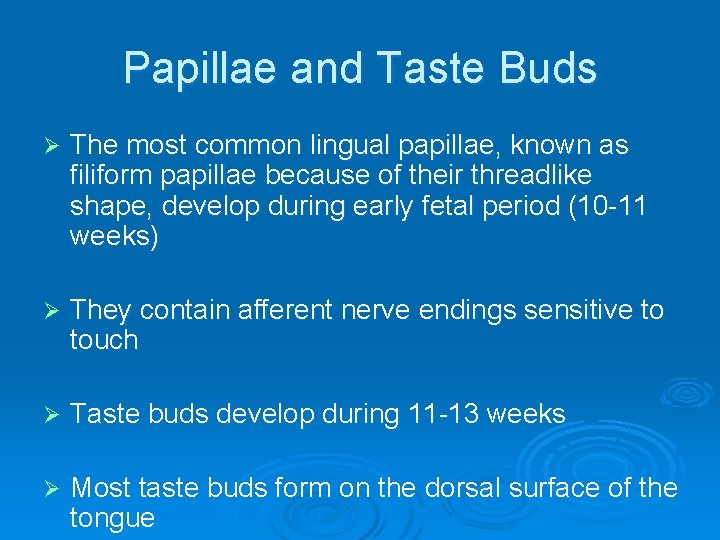 Papillae and Taste Buds

➢ The most common lingual papillae, known as filiform papillae because of their threadlike shape, develop during early fetal period (10-11 weeks)

➢ They contain afferent nerve endings sensitive to touch

➢ Taste buds develop during 11-13 weeks

➢ Most taste buds form on the dorsal surface of the tongue